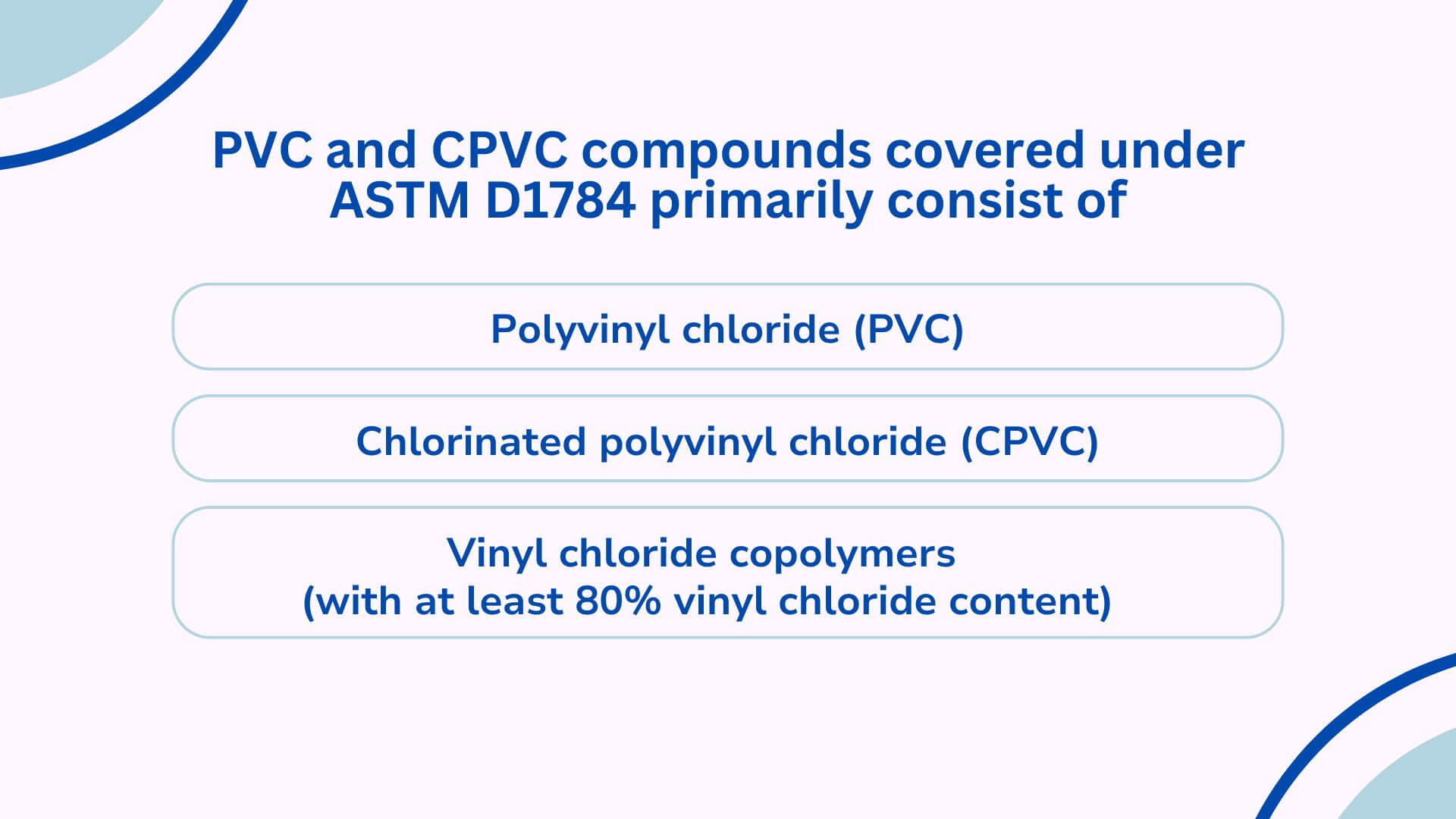 PVC and CPVC compounds covered under ASTM D1784 primarily consist of

Polyvinyl chloride (PVC)

Chlorinated polyvinyl chloride (CPVC)

Vinyl chloride copolymers
(with at least 80% vinyl chloride content)